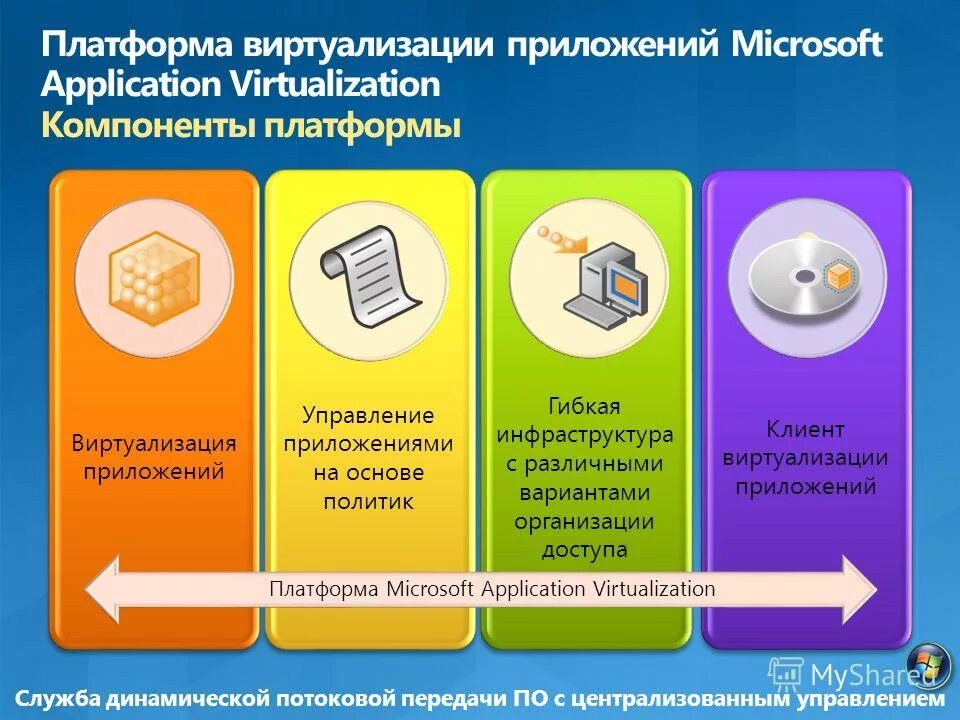 Платформа виртуализации приложений Microsoft Application Virtualization
Компоненты платформы

Виртуализация приложений

Управление приложениями на основе политик

Гибкая инфраструктура с различными вариантами организации доступа

Клиент виртуализации приложений

Платформа Microsoft Application Virtualization

MyShared

Служба динамической потоковой передачи ПО с централизованным управлением